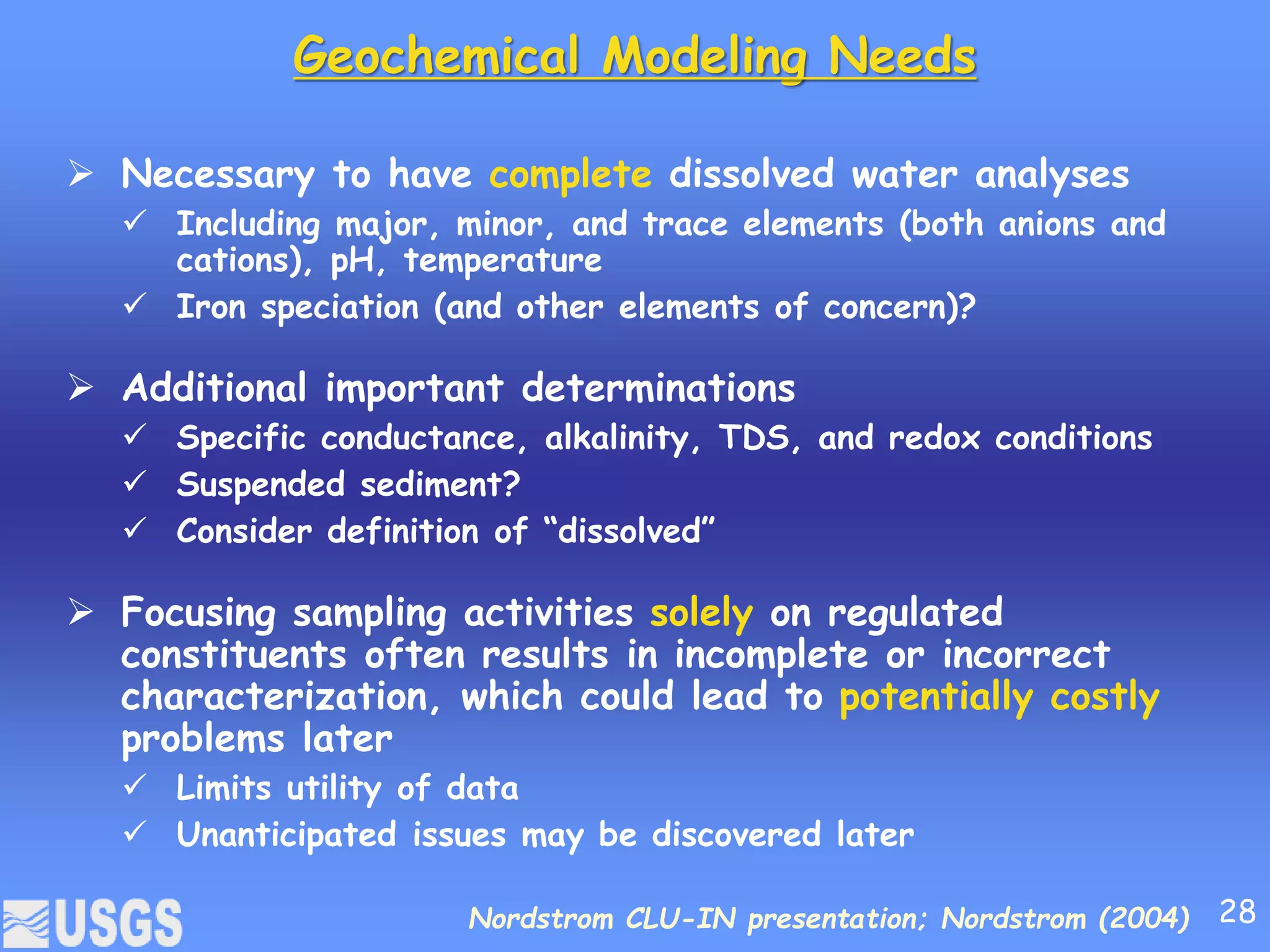 Geochemical Modeling Needs

➢ Necessary to have complete dissolved water analyses

✓ Including major, minor, and trace elements (both anions and cations), pH, temperature

✓ Iron speciation (and other elements of concern)?

➢ Additional important determinations

✓ Specific conductance, alkalinity, TDS, and redox conditions

✓ Suspended sediment?

✓ Consider definition of “dissolved”

➢ Focusing sampling activities solely on regulated constituents often results in incomplete or incorrect characterization, which could lead to potentially costly problems later

✓ Limits utility of data

✓ Unanticipated issues may be discovered later

USGS

Nordstrom CLU-IN presentation; Nordstrom (2004)

28